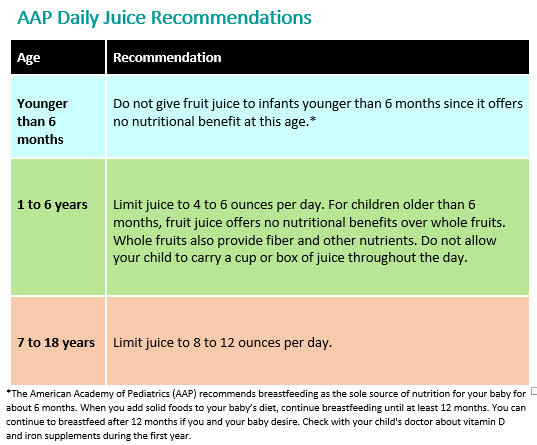 AAP Daily Juice Recommendations

| Age | Recommendation |
|---|---|
| Younger than 6 months | Do not give fruit juice to infants younger than 6 months since it offers no nutritional benefit at this age.* |
| 1 to 6 years | Limit juice to 4 to 6 ounces per day. For children older than 6 months, fruit juice offers no nutritional benefits over whole fruits. Whole fruits also provide fiber and other nutrients. Do not allow your child to carry a cup or box of juice throughout the day. |
| 7 to 18 years | Limit juice to 8 to 12 ounces per day. |

*The American Academy of Pediatrics (AAP) recommends breastfeeding as the sole source of nutrition for your baby for about 6 months. When you add solid foods to your baby's diet, continue breastfeeding until at least 12 months. You can continue to breastfeed after 12 months if you and your baby desire. Check with your child's doctor about vitamin D and iron supplements during the first year.